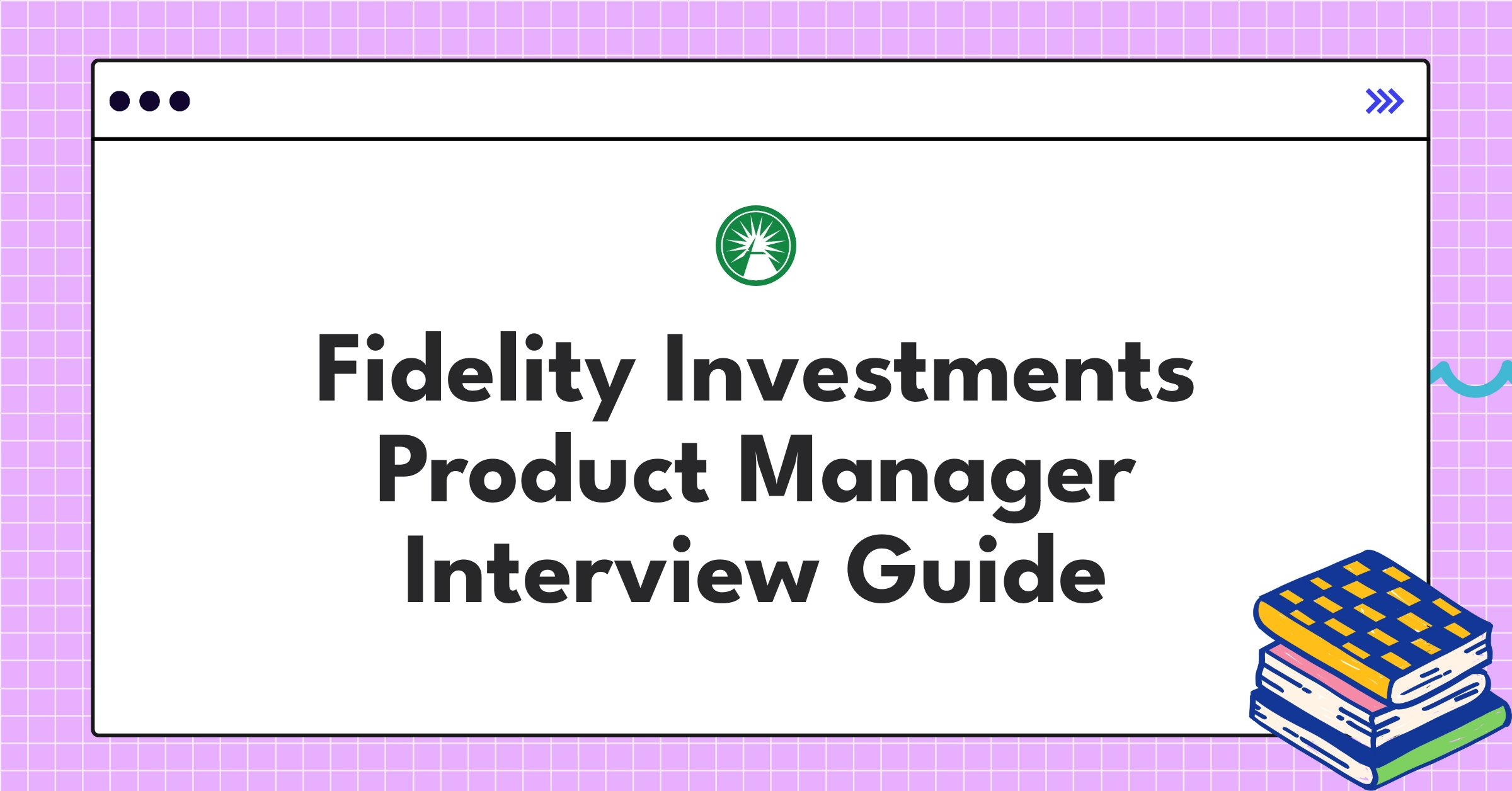 Fidelity Investments Product Manager Interview Guide